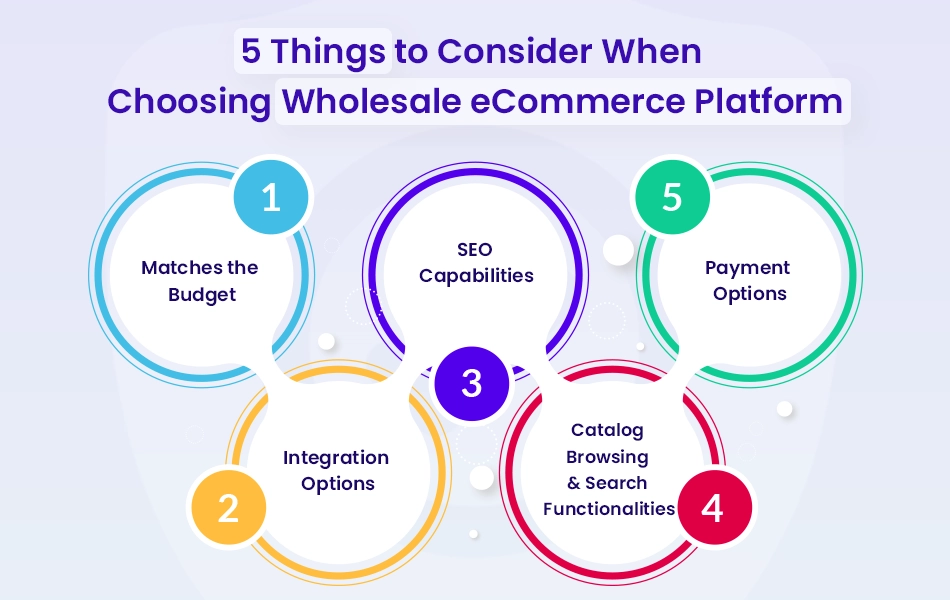 5 Things to Consider When Choosing Wholesale eCommerce Platform

1
Matches the Budget

2
Integration Options

3
SEO Capabilities

4
Catalog Browsing & Search Functionalities

5
Payment Options